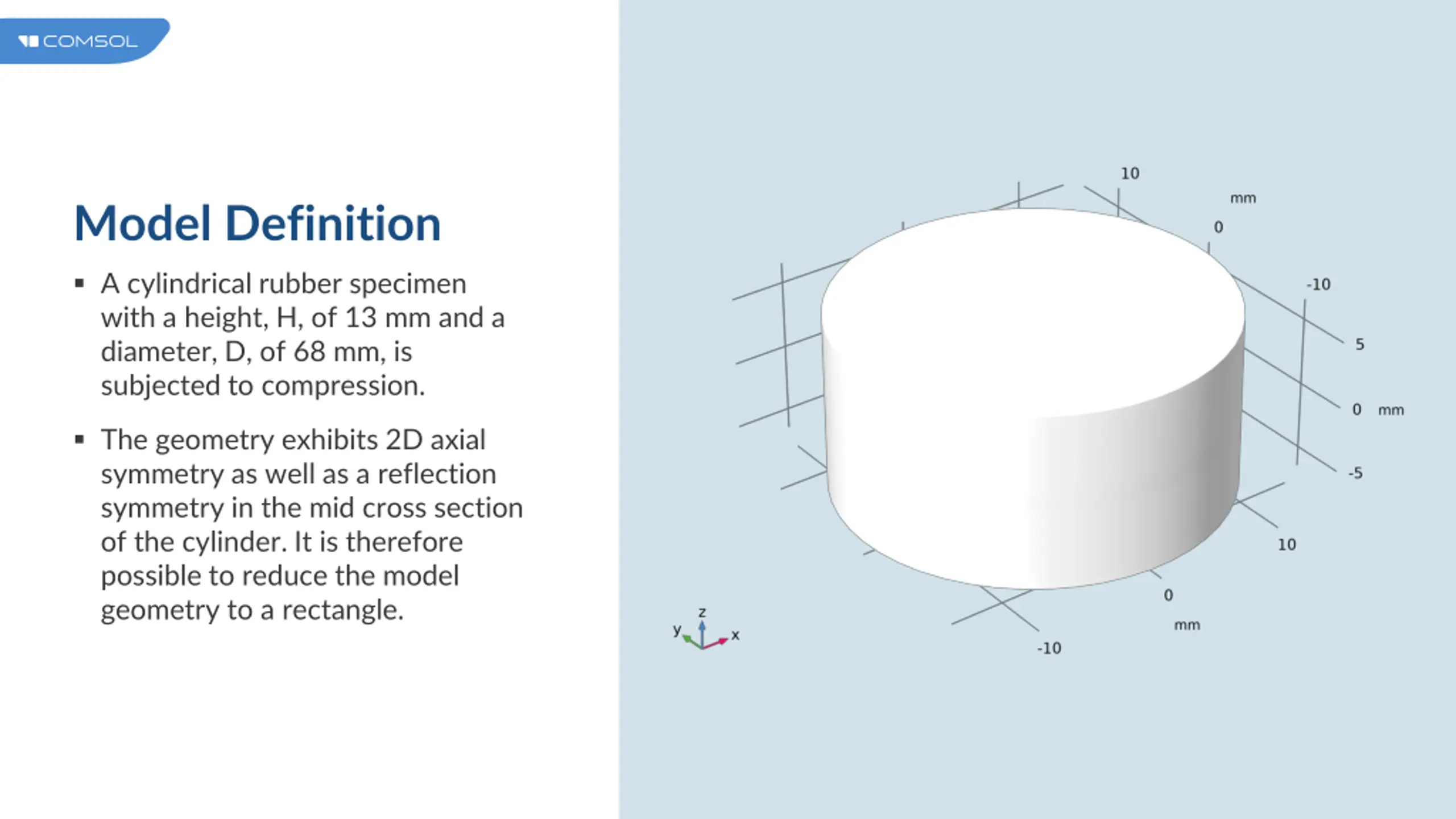 COMSOL

Model Definition

▪ A cylindrical rubber specimen with a height, H, of 13 mm and a diameter, D, of 68 mm, is subjected to compression.

▪ The geometry exhibits 2D axial symmetry as well as a reflection symmetry in the mid cross section of the cylinder. It is therefore possible to reduce the model geometry to a rectangle.

10
mm
0
-10
5
0 mm
-5
10
0
mm
-10
z
y
x